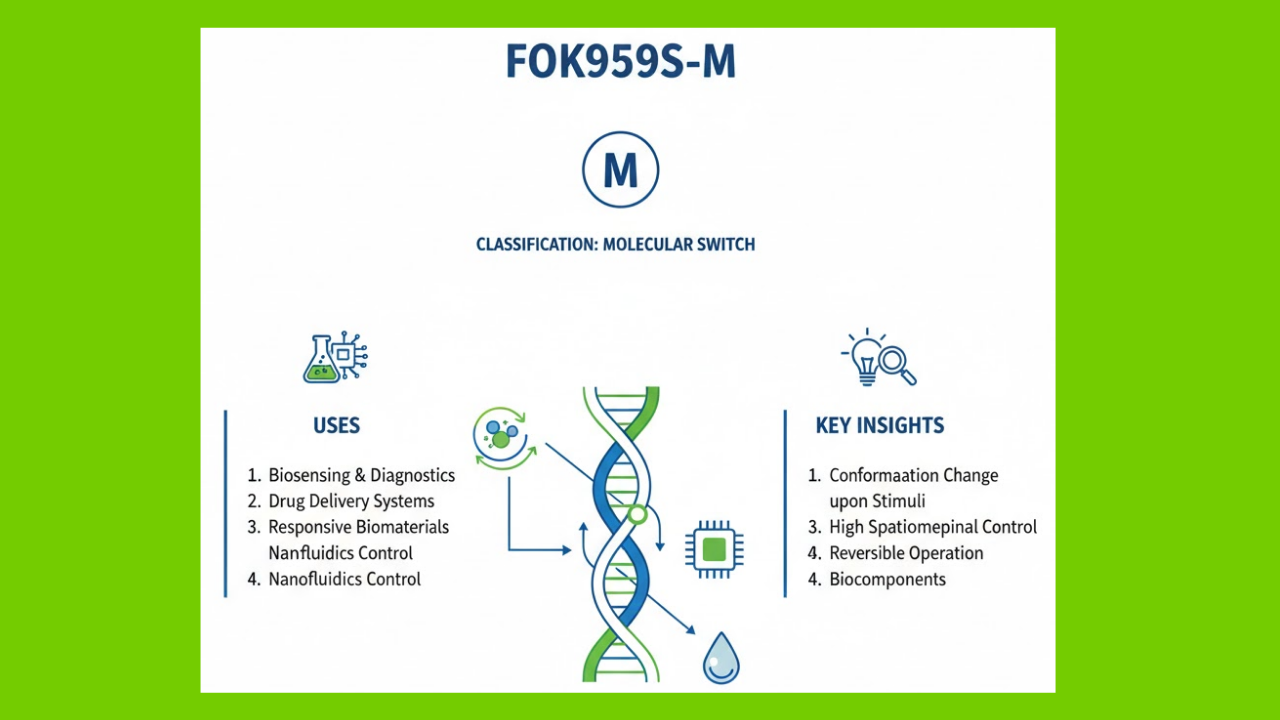 FOK959S-M

M

CLASSIFICATION: MOLECULAR SWITCH

USES

1. Biosensing & Diagnostics
2. Drug Delivery Systems
3. Responsive Biomaterials Nanfluidics Control
4. Nanofluidics Control

KEY INSIGHTS

1. Conformaation Change upon Stimuli
3. High Spatiomepinal Control
4. Reversible Operation
4. Biocomponents